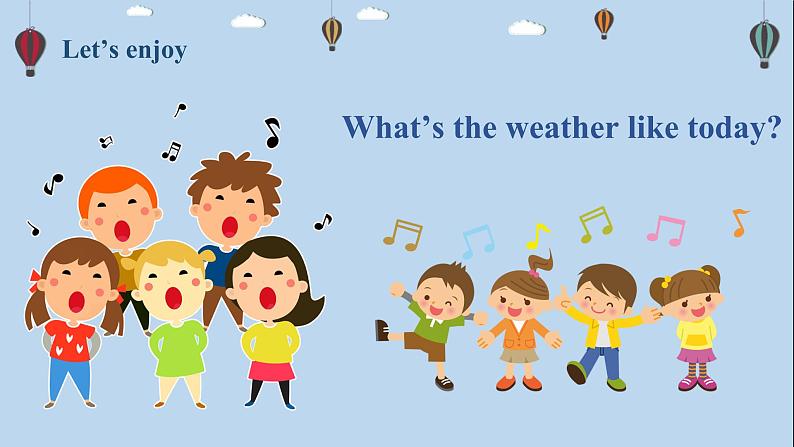 Let’s enjoy

What’s the weather like today?